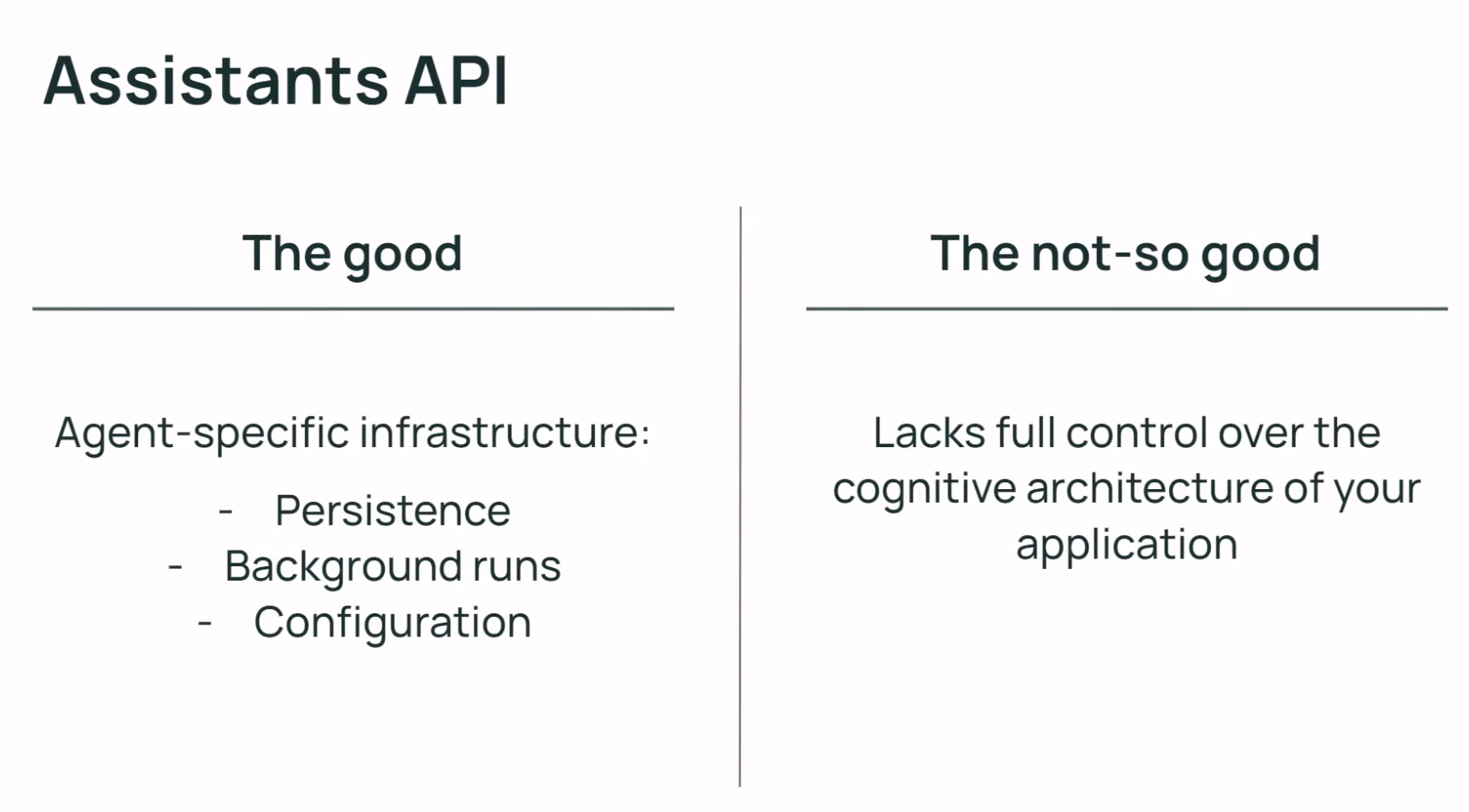 Assistants API

The good

Agent-specific infrastructure:

- Persistence
- Background runs
- Configuration

The not-so good

Lacks full control over the cognitive architecture of your application